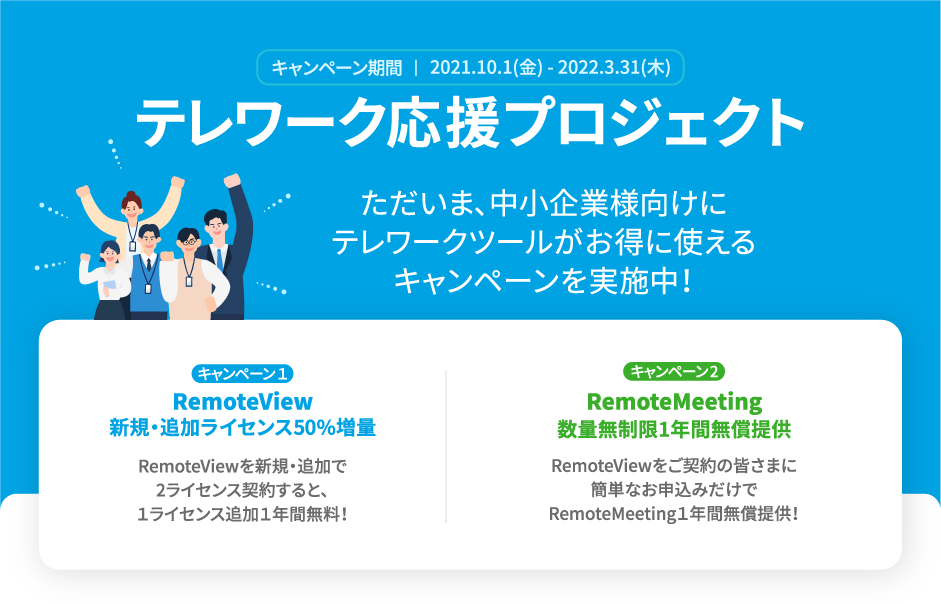 キャンペーン期間 | 2021.10.1(金) - 2022.3.31(木)

テレワーク応援プロジェクト

ただいま、中小企業様向けに
テレワークツールがお得に使える
キャンペーンを実施中!

キャンペーン1
RemoteView
新規・追加ライセンス50%増量

RemoteViewを新規・追加で
2ライセンス契約すると、
1ライセンス追加1年間無料!

キャンペーン2
RemoteMeeting
数量無制限1年間無償提供

RemoteViewをご契約の皆さまに
簡単なお申込みだけで
RemoteMeeting1年間無償提供!